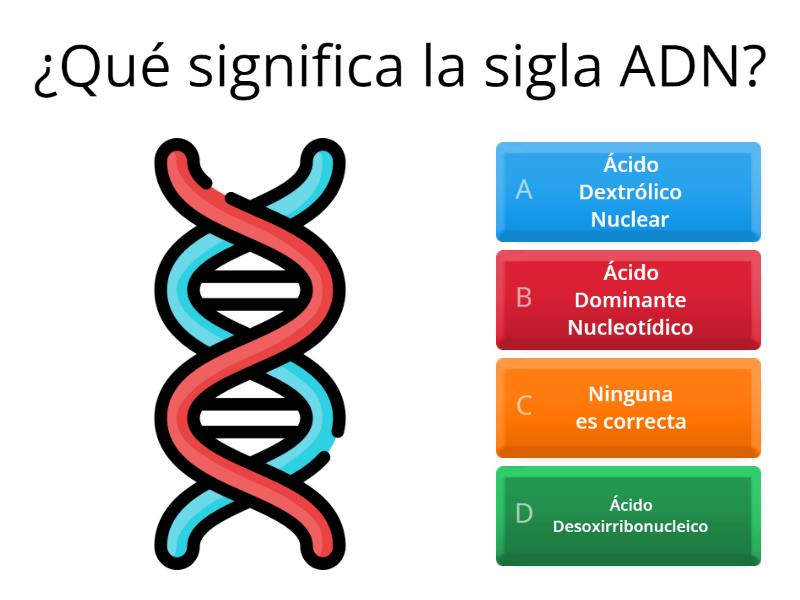 ¿Qué significa la sigla ADN?

A Ácido Dextrólico Nuclear

B Ácido Dominante Nucleotídico

C Ninguna es correcta

D Ácido Desoxirribonucleico